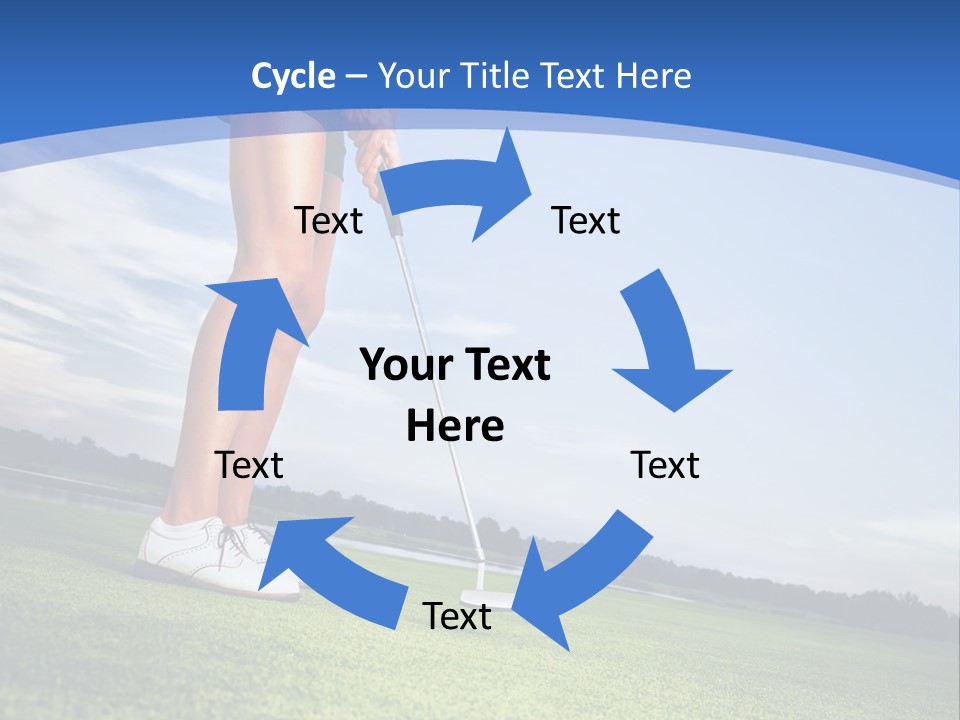 Cycle – Your Title Text Here

Text

Text

Your Text Here

Text

Text

Text